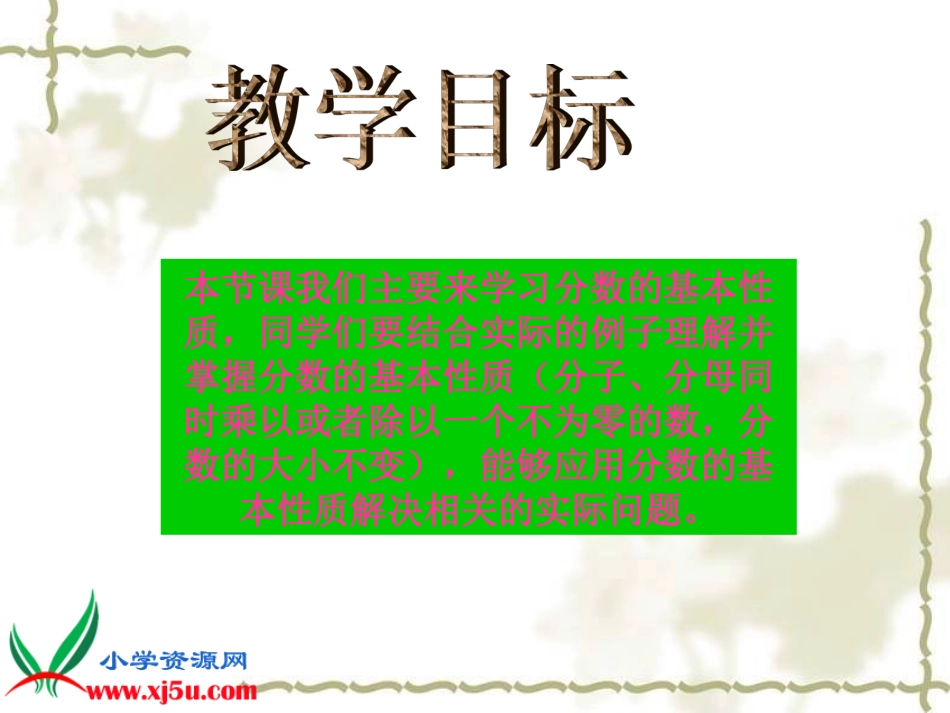 教学目标

本节课我们主要来学习分数的基本性质，同学们要结合实际的例子理解并掌握分数的基本性质（分子、分母同时乘以或者除以一个不为零的数，分数的大小不变），能够应用分数的基本性质解决相关的实际问题。

小学资源网
www.xj5u.com